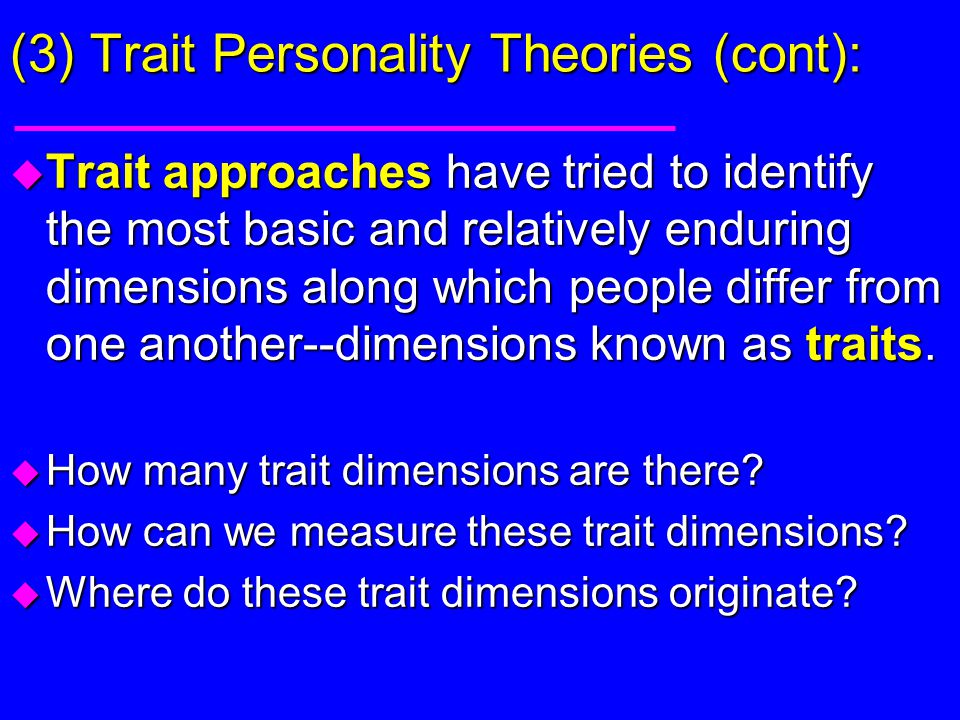 (3) Trait Personality Theories (cont):

Trait approaches have tried to identify the most basic and relatively enduring dimensions along which people differ from one another--dimensions known as traits.

How many trait dimensions are there?
How can we measure these trait dimensions?
Where do these trait dimensions originate?